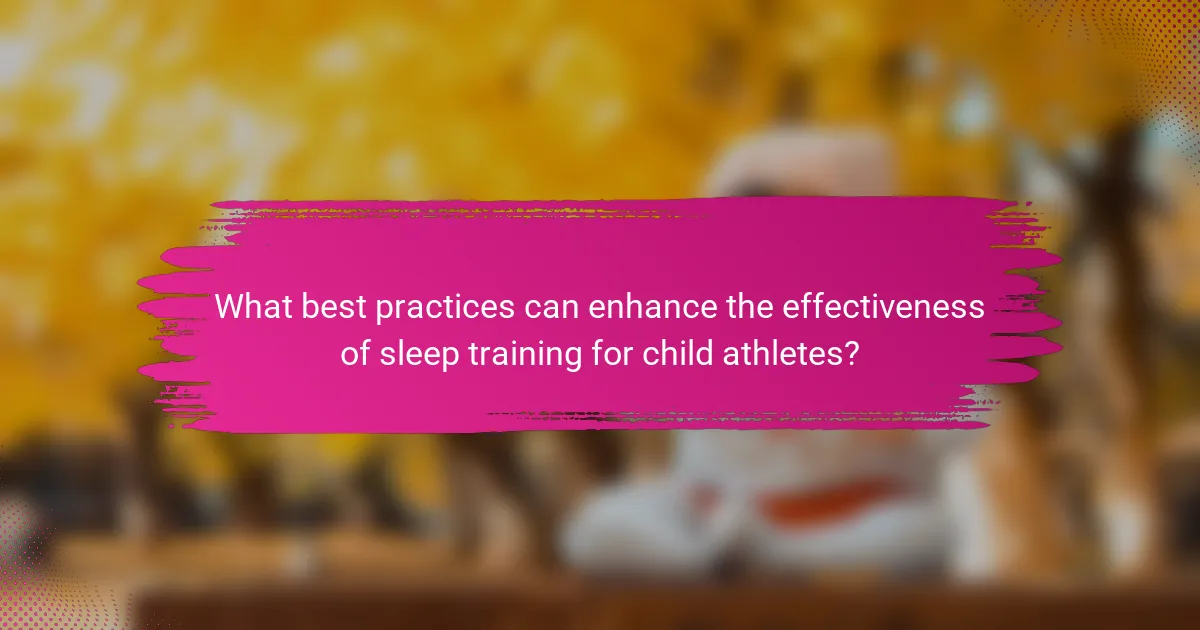 What best practices can enhance the effectiveness of sleep training for child athletes?